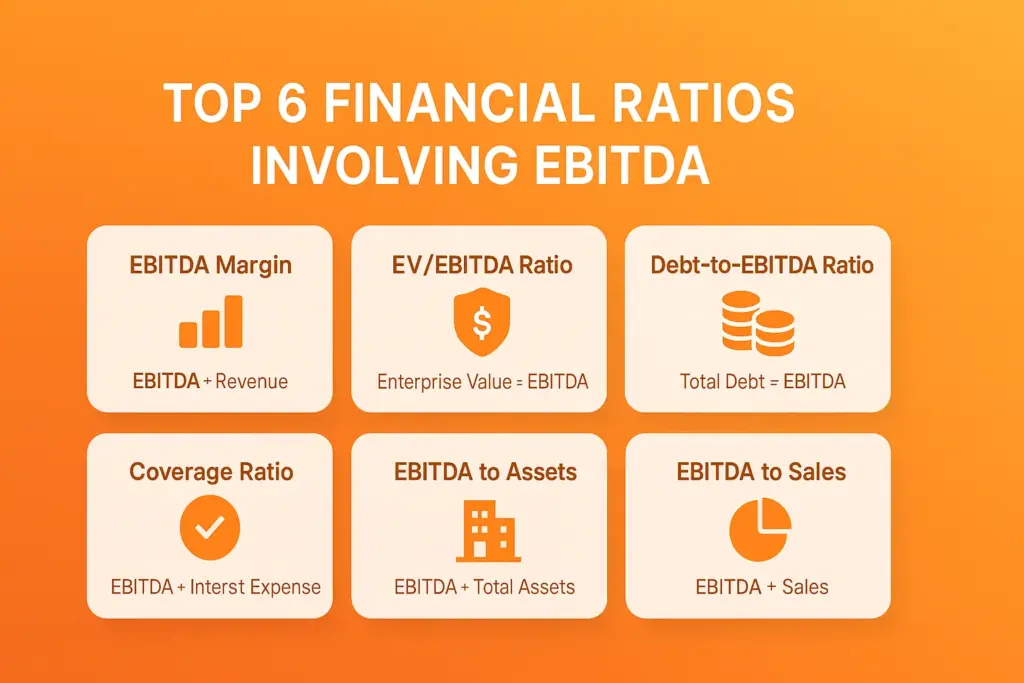 TOP 6 FINANCIAL RATIOS INVOLVING EBITDA

EBITDA Margin

EBITDA + Revenue

EV/EBITDA Ratio

$

Enterprise Value = EBITDA

Debt-to-EBITDA Ratio

Total Debt = EBITDA

Coverage Ratio

EBITDA + Interst Expense

EBITDA to Assets

EBITDA + Total Assets

EBITDA to Sales

EBITDA + Sales